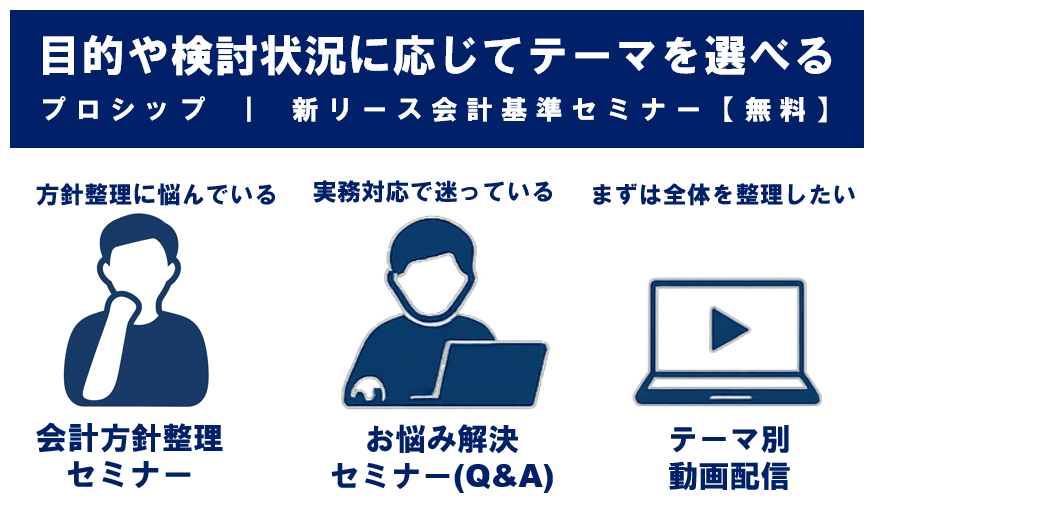 目的や検討状況に応じてテーマを選べる

プロシップ ｜ 新リース会計基準セミナー【無料】

方針整理に悩んでいる

会計方針整理
セミナー

実務対応で迷っている

お悩み解決
セミナー(Q&A)

まずは全体を整理したい

テーマ別
動画配信